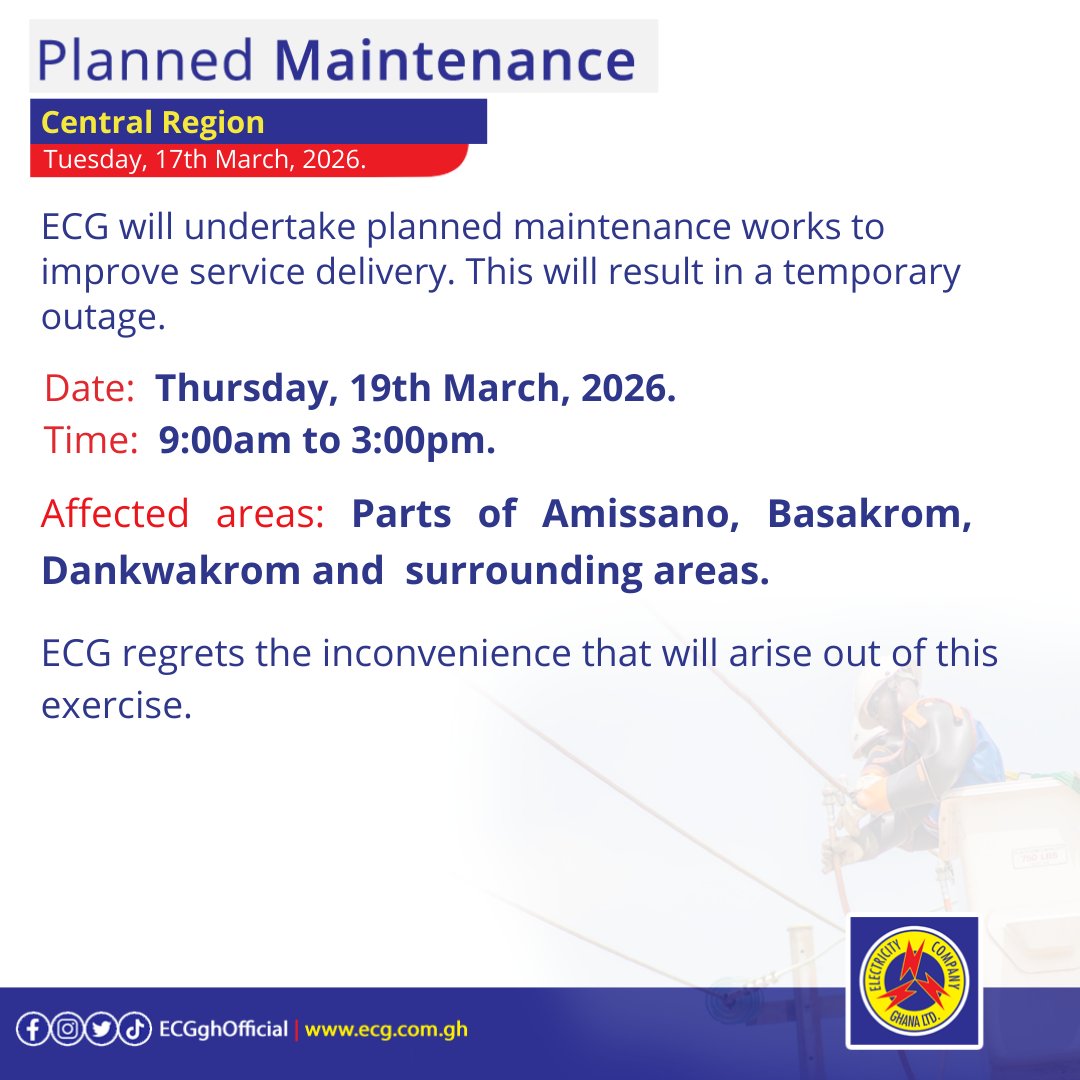 Planned Maintenance

Central Region

Tuesday, 17th March, 2026.

ECG will undertake planned maintenance works to improve service delivery. This will result in a temporary outage.

Date: Thursday, 19th March, 2026.

Time: 9:00am to 3:00pm.

Affected areas: Parts of Amissano, Basakrom, Dankwakrom and surrounding areas.

ECG regrets the inconvenience that will arise out of this exercise.

ECGghOfficial | www.ecg.com.gh

ELECTRICITY COMPANY GHANA LTD.